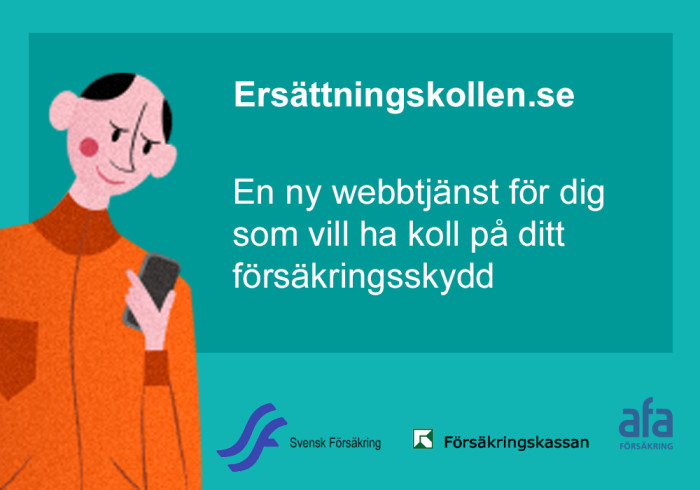 Ersättningskollen.se

En ny webbtjänst för dig som vill ha koll på ditt försäkringsskydd

Svensk Försäkring

Försäkringskassan

afa FÖRSÄKRING